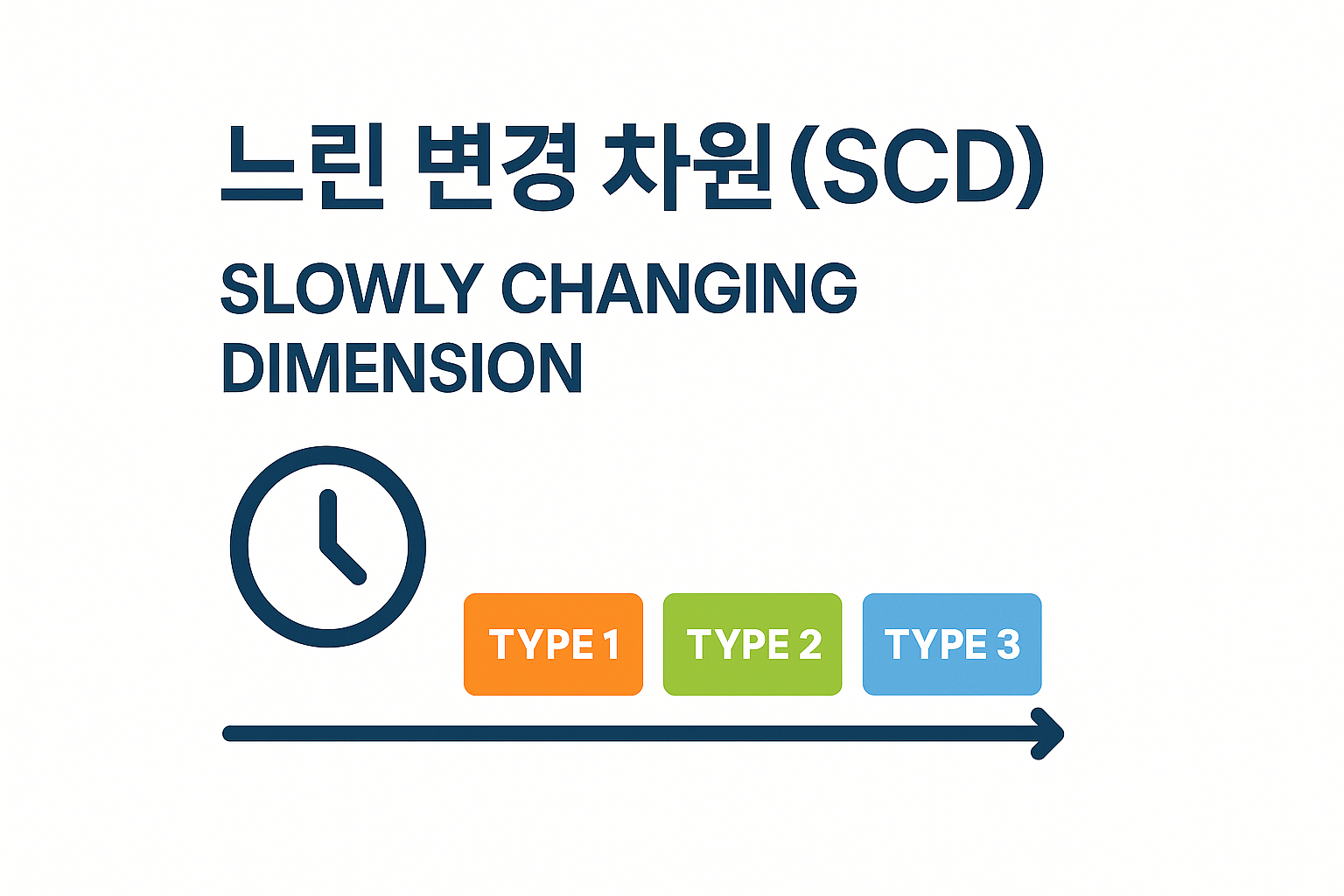 느린 변경 차원(SCD)

SLOWLY CHANGING DIMENSION

TYPE 1 TYPE 2 TYPE 3